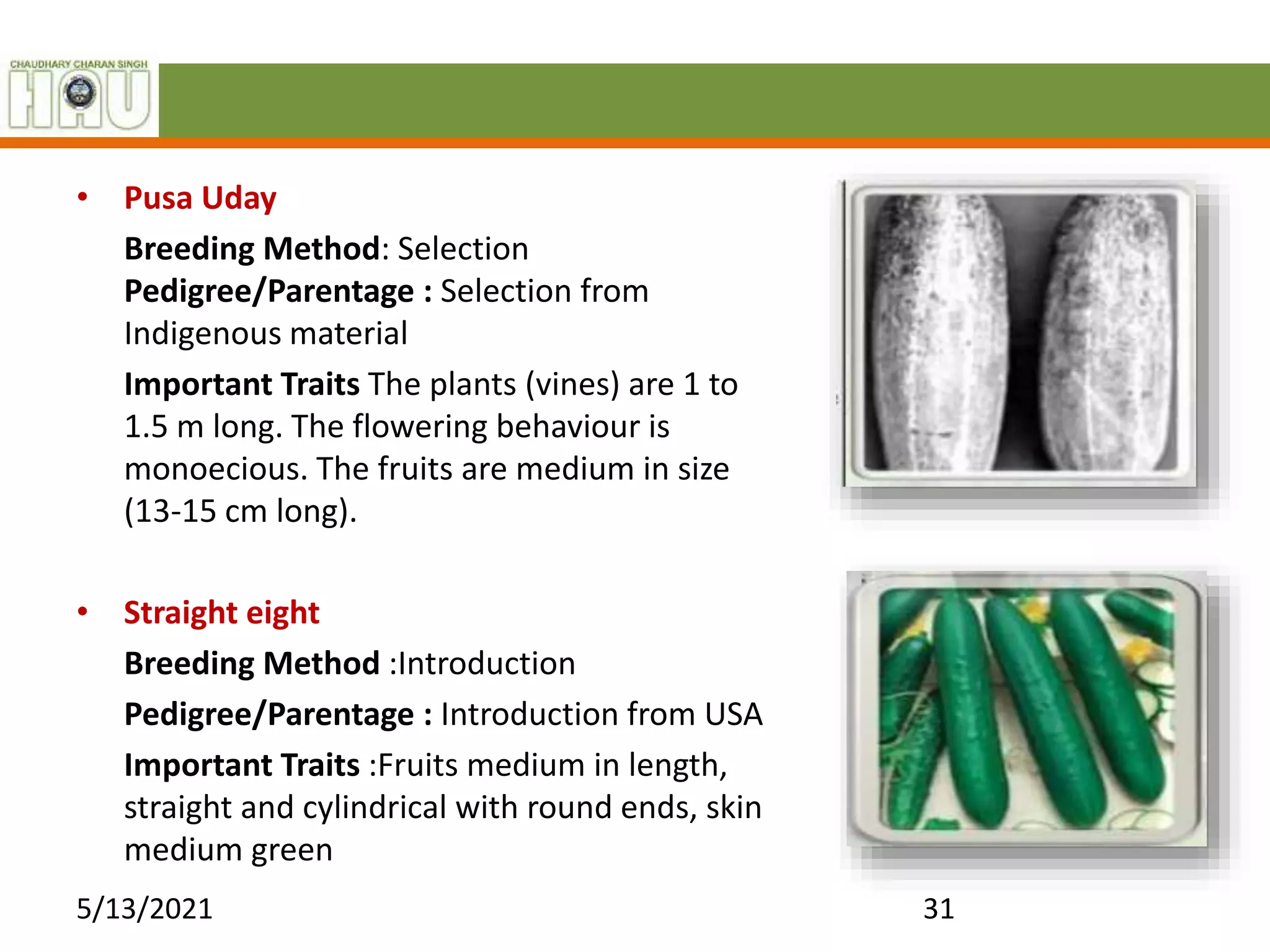 CHAUDHARY CHARAN SINGH
HAU

• Pusa Uday

Breeding Method: Selection
Pedigree/Parentage : Selection from Indigenous material

Important Traits The plants (vines) are 1 to 1.5 m long. The flowering behaviour is monoecious. The fruits are medium in size (13-15 cm long).

• Straight eight

Breeding Method :Introduction

Pedigree/Parentage : Introduction from USA

Important Traits :Fruits medium in length, straight and cylindrical with round ends, skin medium green

5/13/2021

31